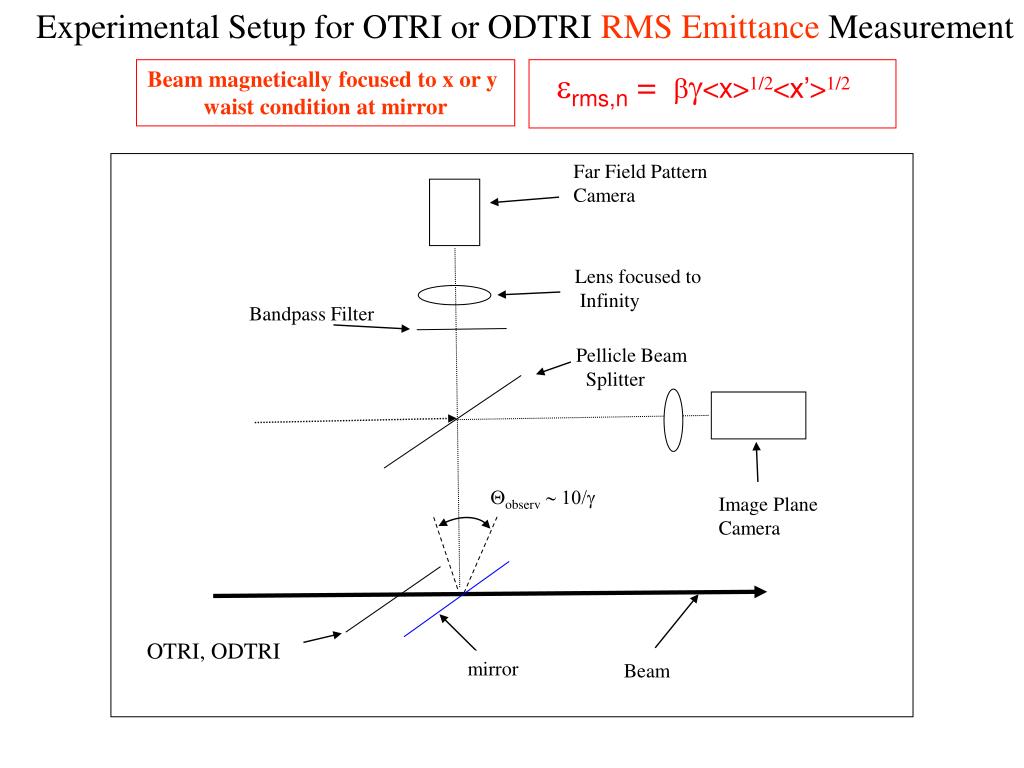 Experimental Setup for OTRI or ODTRI RMS Emittance Measurement

Beam magnetically focused to x or y waist condition at mirror

$\varepsilon_{rms,n} = \beta\gamma<x>^{1/2}<x'>^{1/2}$

Far Field Pattern Camera

Lens focused to Infinity

Bandpass Filter

Pellicle Beam Splitter

$\Theta_{observ} \sim 10/\gamma$

Image Plane Camera

OTRI, ODTRI

mirror

Beam